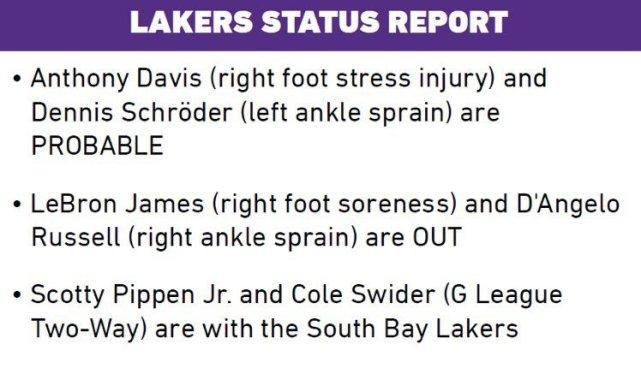 LAKERS STATUS REPORT

• Anthony Davis (right foot stress injury) and Dennis Schröder (left ankle sprain) are PROBABLE

• LeBron James (right foot soreness) and D'Angelo Russell (right ankle sprain) are OUT

• Scotty Pippen Jr. and Cole Swider (G League Two-Way) are with the South Bay Lakers